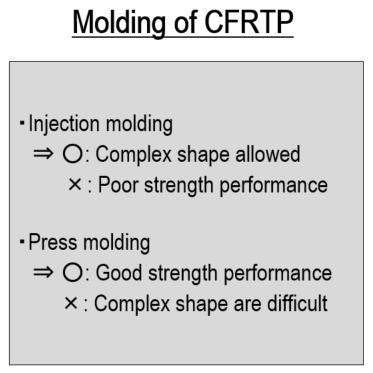 Molding of CFRTP

・Injection molding
⇒ ○: Complex shape allowed
×: Poor strength performance

・Press molding
⇒ ○: Good strength performance
×: Complex shape are difficult